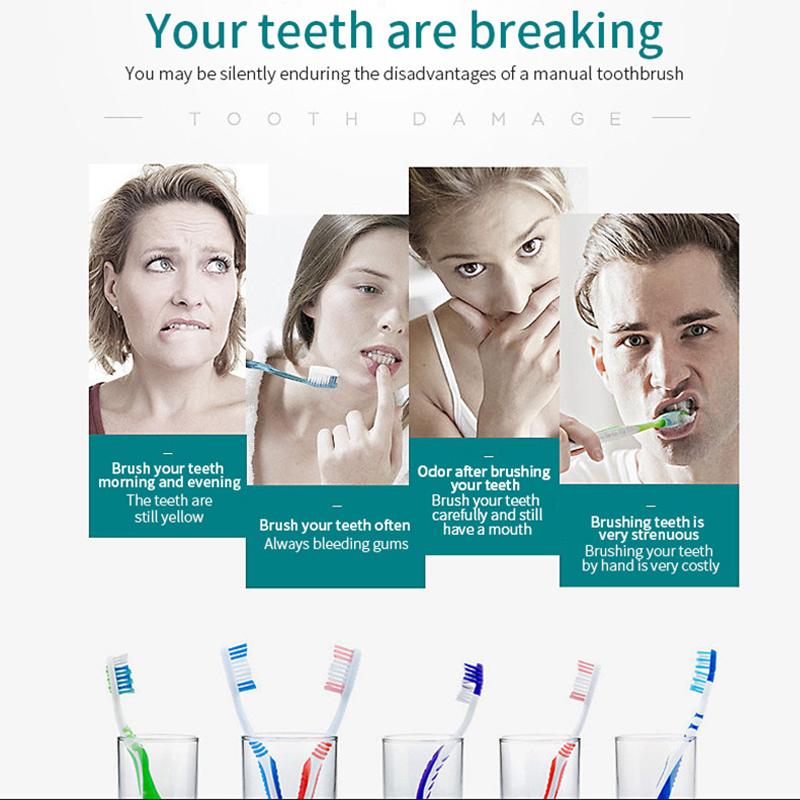 Your teeth are breaking

You may be silently enduring the disadvantages of a manual toothbrush

TOOTH DAMAGE

Brush your teeth morning and evening
The teeth are still yellow

Brush your teeth often
Always bleeding gums

Odor after brushing your teeth
Brush your teeth carefully and still have a mouth

Brushing teeth is very strenuous
Brushing your teeth by hand is very costly